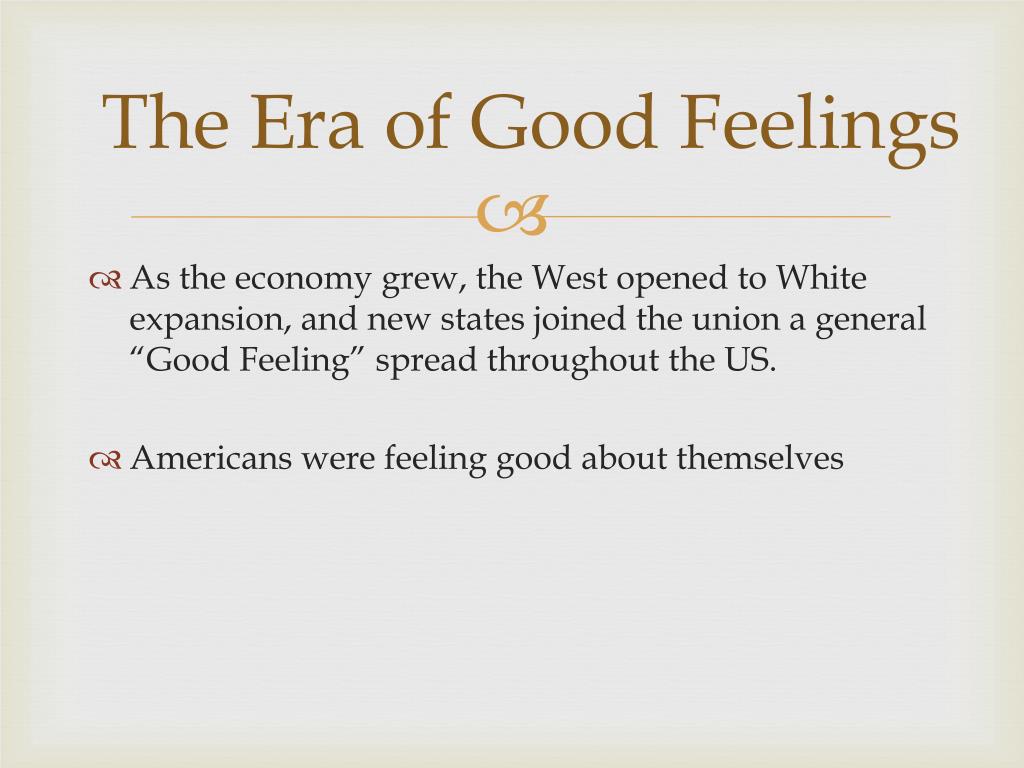 The Era of Good Feelings

As the economy grew, the West opened to White expansion, and new states joined the union a general “Good Feeling” spread throughout the US.

Americans were feeling good about themselves